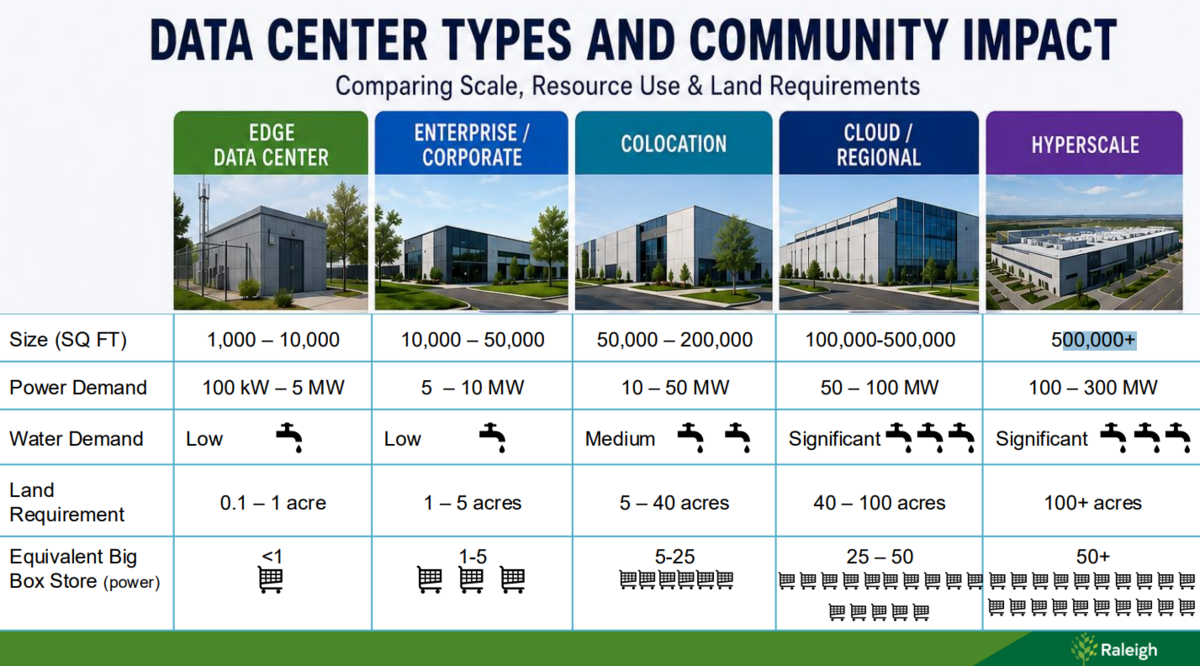 DATA CENTER TYPES AND COMMUNITY IMPACT

Comparing Scale, Resource Use & Land Requirements

| | EDGE DATA CENTER | ENTERPRISE / CORPORATE | COLOCATION | CLOUD / REGIONAL | HYPERSCALE |
|---|---|---|---|---|---|
| Size (SQ FT) | 1,000 – 10,000 | 10,000 – 50,000 | 50,000 – 200,000 | 100,000-500,000 | 500,000+ |
| Power Demand | 100 kW – 5 MW | 5 – 10 MW | 10 – 50 MW | 50 – 100 MW | 100 – 300 MW |
| Water Demand | Low | Low | Medium | Significant | Significant |
| Land Requirement | 0.1 – 1 acre | 1 – 5 acres | 5 – 40 acres | 40 – 100 acres | 100+ acres |
| Equivalent Big Box Store (power) | <1 | 1-5 | 5-25 | 25 – 50 | 50+ |

Raleigh